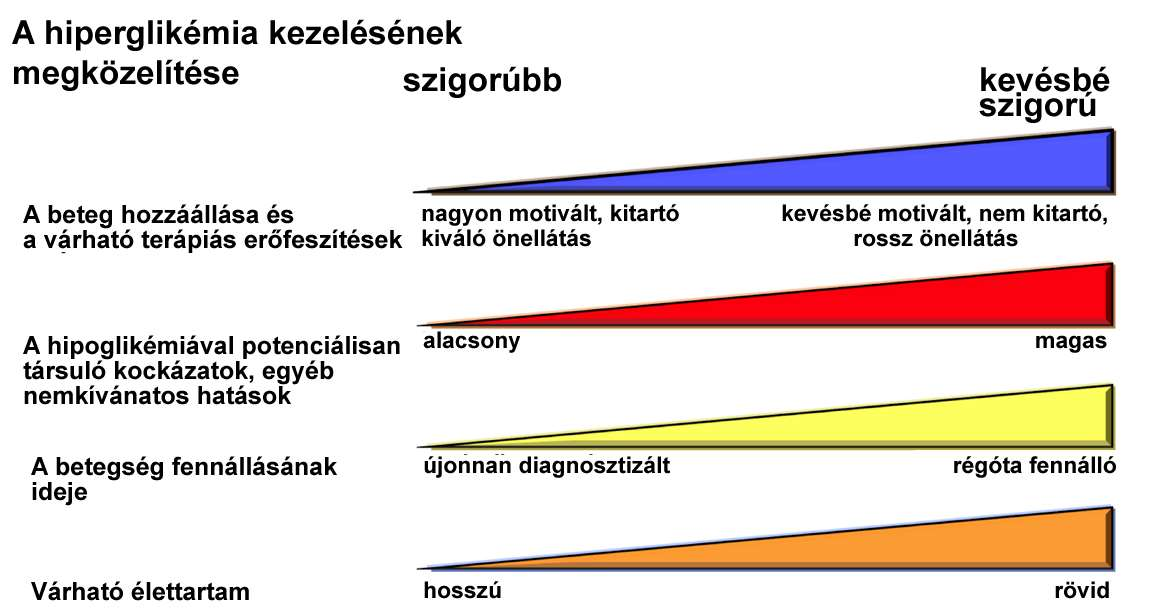 A hiperglikémia kezelésének megközelítése

szigorúbb

kevésbé szigorú

A beteg hozzáállása és a várható terápiás erőfeszítések

nagyon motivált, kitartó kiváló önellátás

kevésbé motivált, nem kitartó, rossz önellátás

A hipoglikémiával potenciálisan társuló kockázatok, egyéb nemkívánatos hatások

alacsony

magas

A betegség fennállásának ideje

újonnan diagnosztizált

régóta fennálló

Várható élettartam

hosszú

rövid